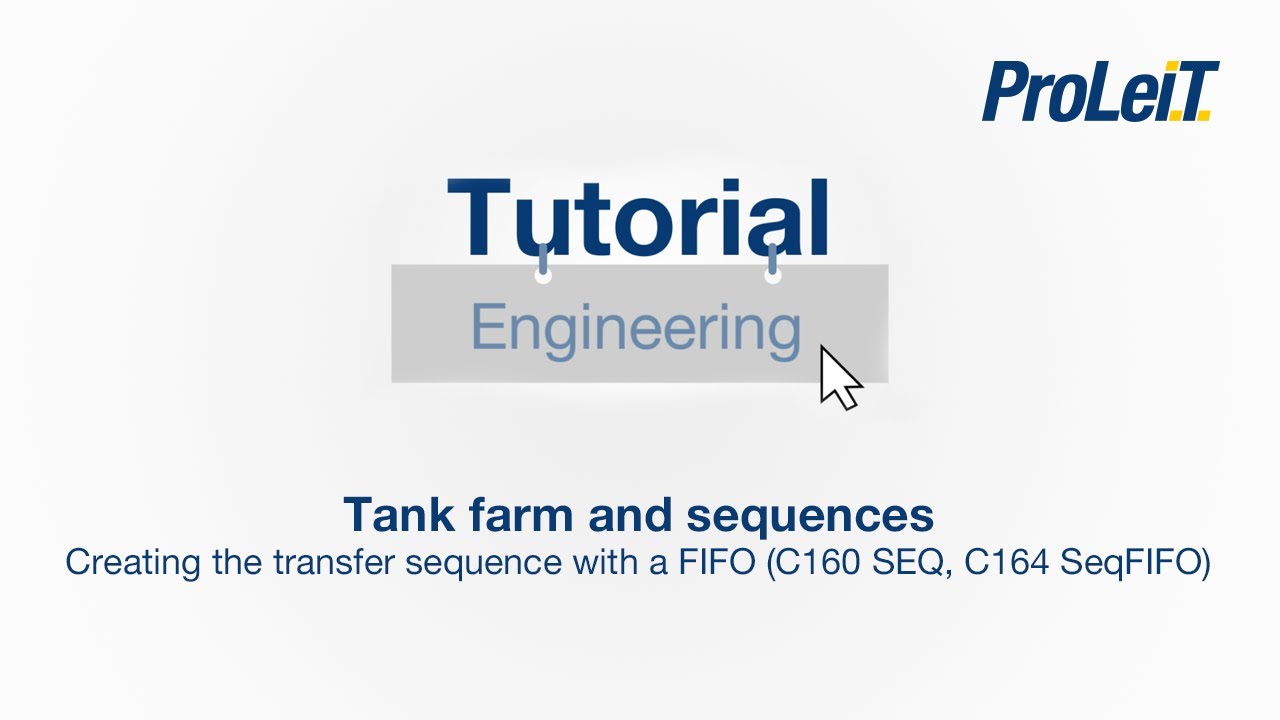 ProLeiT

Tutorial

Engineering

Tank farm and sequences
Creating the transfer sequence with a FIFO (C160 SEQ, C164 SeqFIFO)